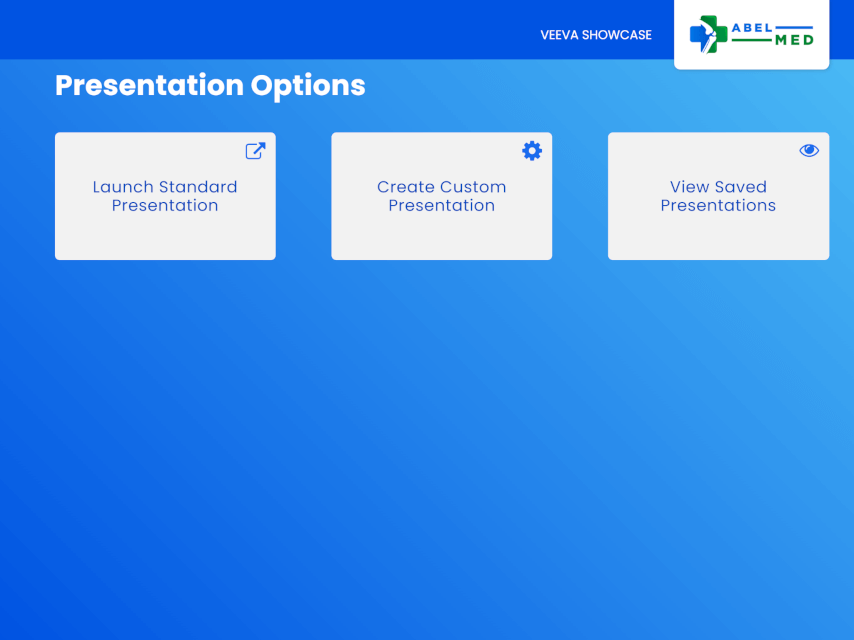 VEEVA SHOWCASE

ABEL MED

Presentation Options

Launch Standard Presentation

Create Custom Presentation

View Saved Presentations